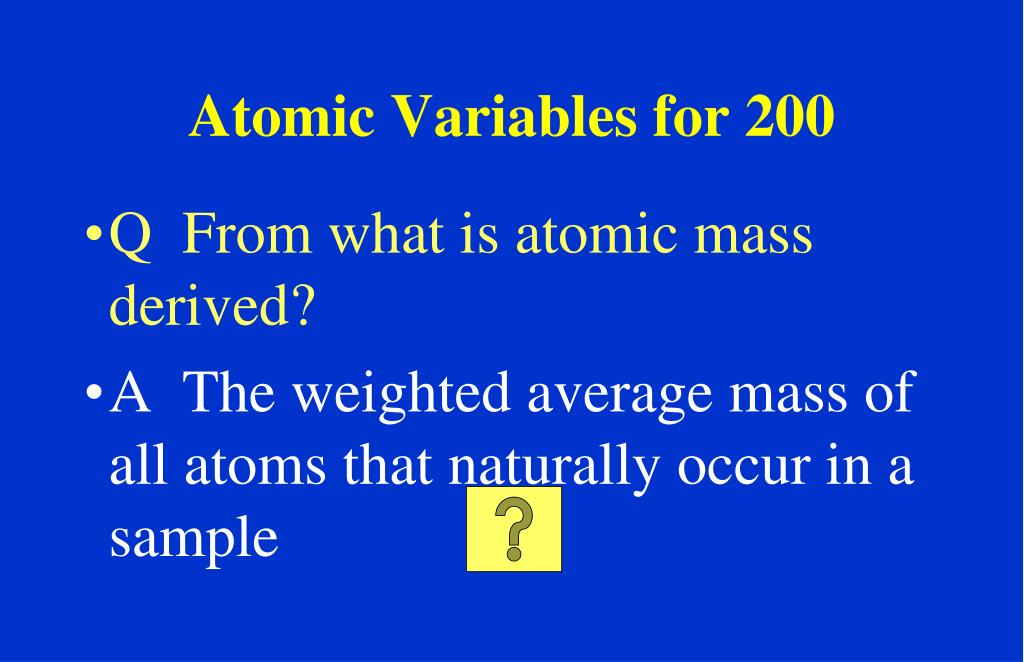 Atomic Variables for 200

•Q From what is atomic mass derived?

•A The weighted average mass of all atoms that naturally occur in a sample

?